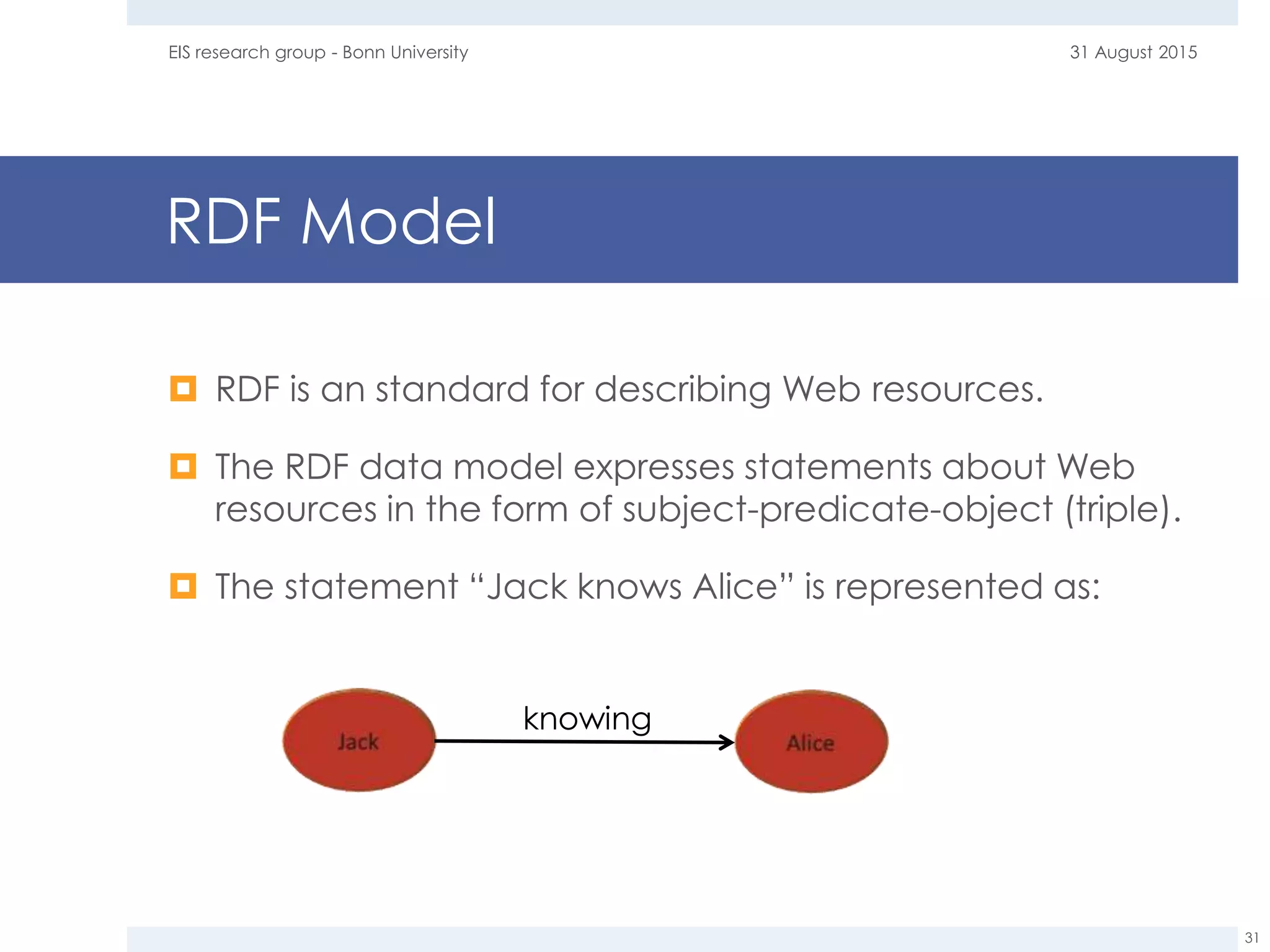 EIS research group - Bonn University

31 August 2015

RDF Model

RDF is an standard for describing Web resources.

The RDF data model expresses statements about Web resources in the form of subject-predicate-object (triple).

The statement “Jack knows Alice” is represented as:

Jack

knowing

Alice

31